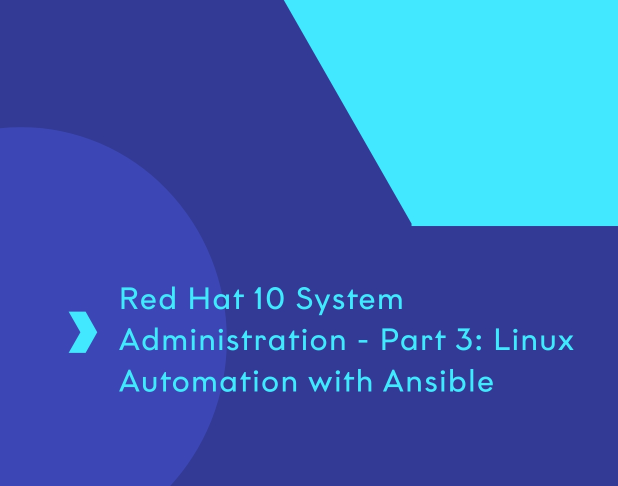 Red Hat 10 System Administration - Part 3: Linux Automation with Ansible